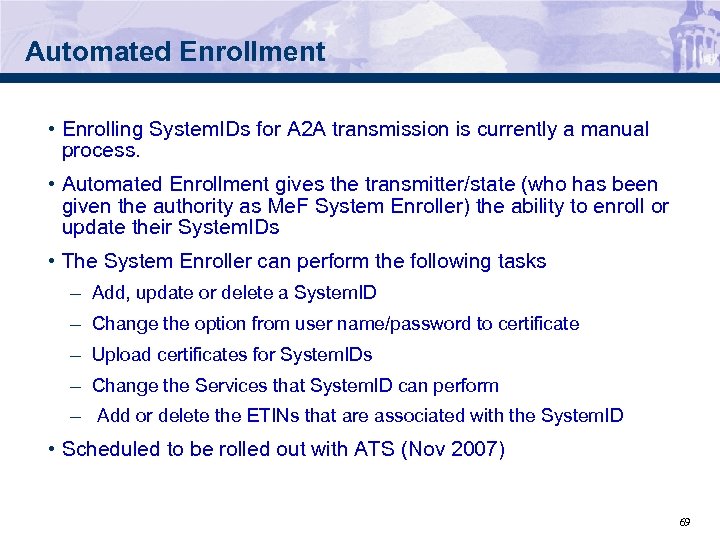 Automated Enrollment

• Enrolling SystemIDs for A2A transmission is currently a manual process.

• Automated Enrollment gives the transmitter/state (who has been given the authority as MeF System Enroller) the ability to enroll or update their SystemIDs

• The System Enroller can perform the following tasks

– Add, update or delete a SystemID

– Change the option from user name/password to certificate

– Upload certificates for SystemIDs

– Change the Services that SystemID can perform

– Add or delete the ETINs that are associated with the SystemID

• Scheduled to be rolled out with ATS (Nov 2007)

69